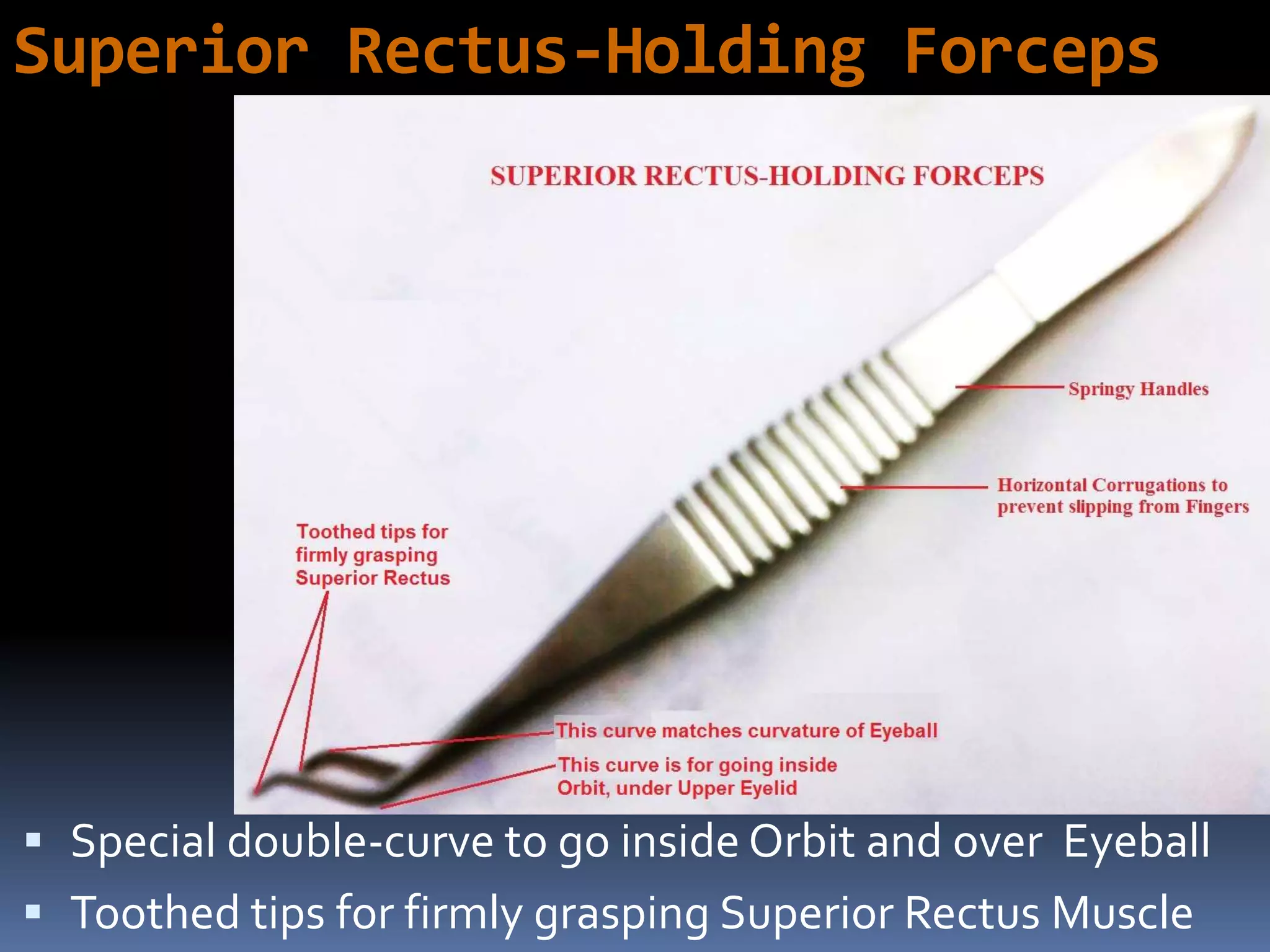 Superior Rectus-Holding Forceps

SUPERIOR RECTUS-HOLDING FORCEPS

Springy Handles

Horizontal Corrugations to prevent slipping from Fingers

Toothed tips for firmly grasping Superior Rectus

This curve matches curvature of Eyeball

This curve is for going inside Orbit, under Upper Eyelid

▪ Special double-curve to go inside Orbit and over Eyeball

▪ Toothed tips for firmly grasping Superior Rectus Muscle